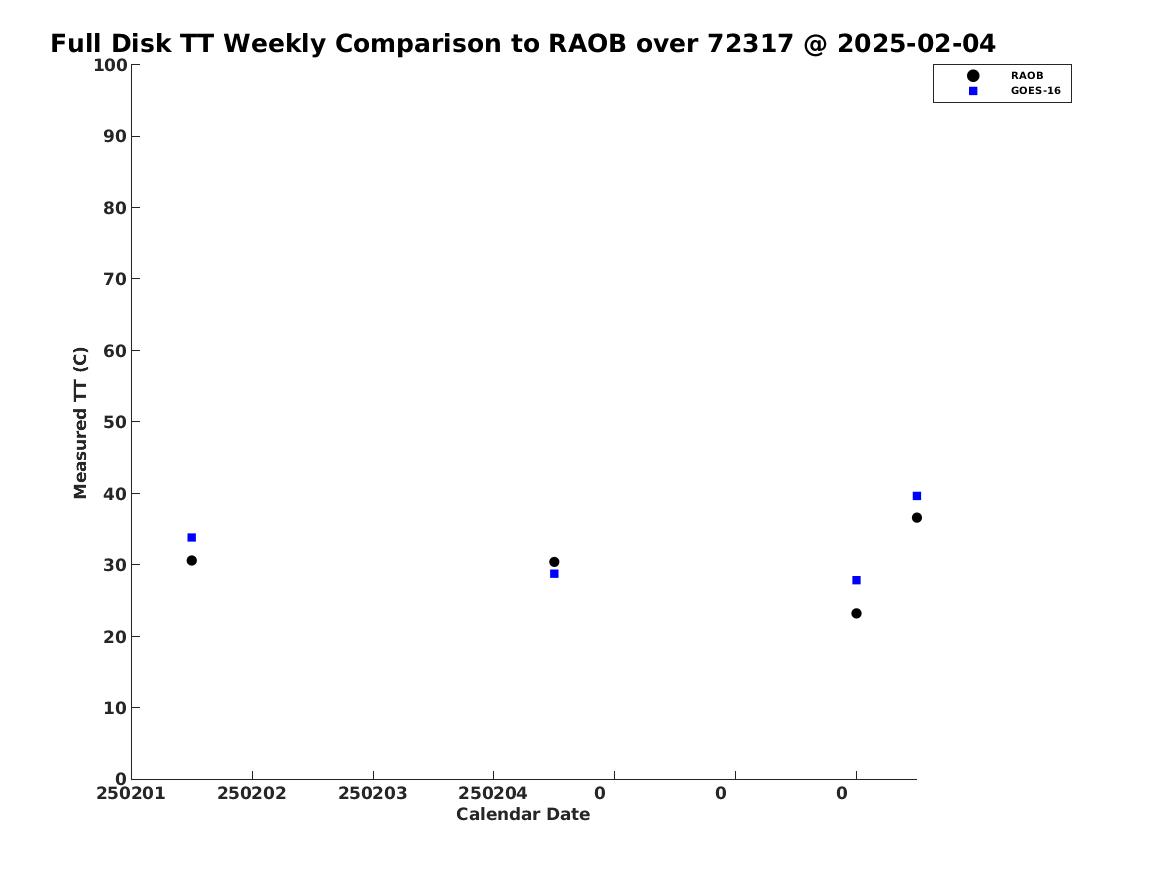 Full Disk TT Weekly Comparison to RAOB over 72317 @ 2025-02-04

RAOB
GOES-16

Measured TT (C)

100
90
80
70
60
50
40
30
20
10
0

250201 250202 250203 250204 0 0 0

Calendar Date